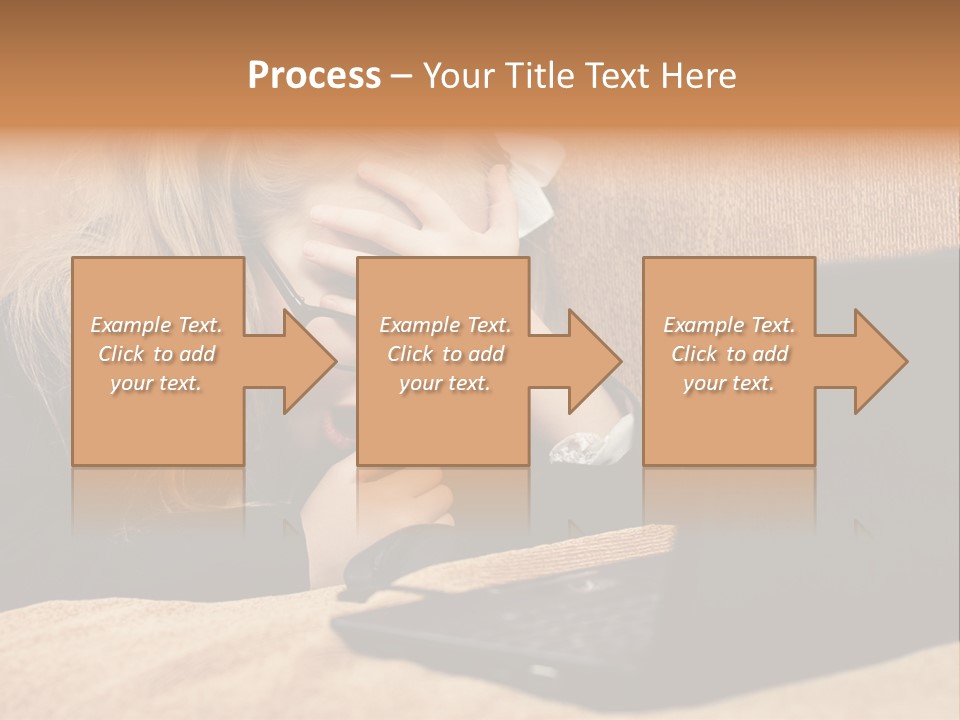 Process – Your Title Text Here

Example Text. Click to add your text.

Example Text. Click to add your text.

Example Text. Click to add your text.